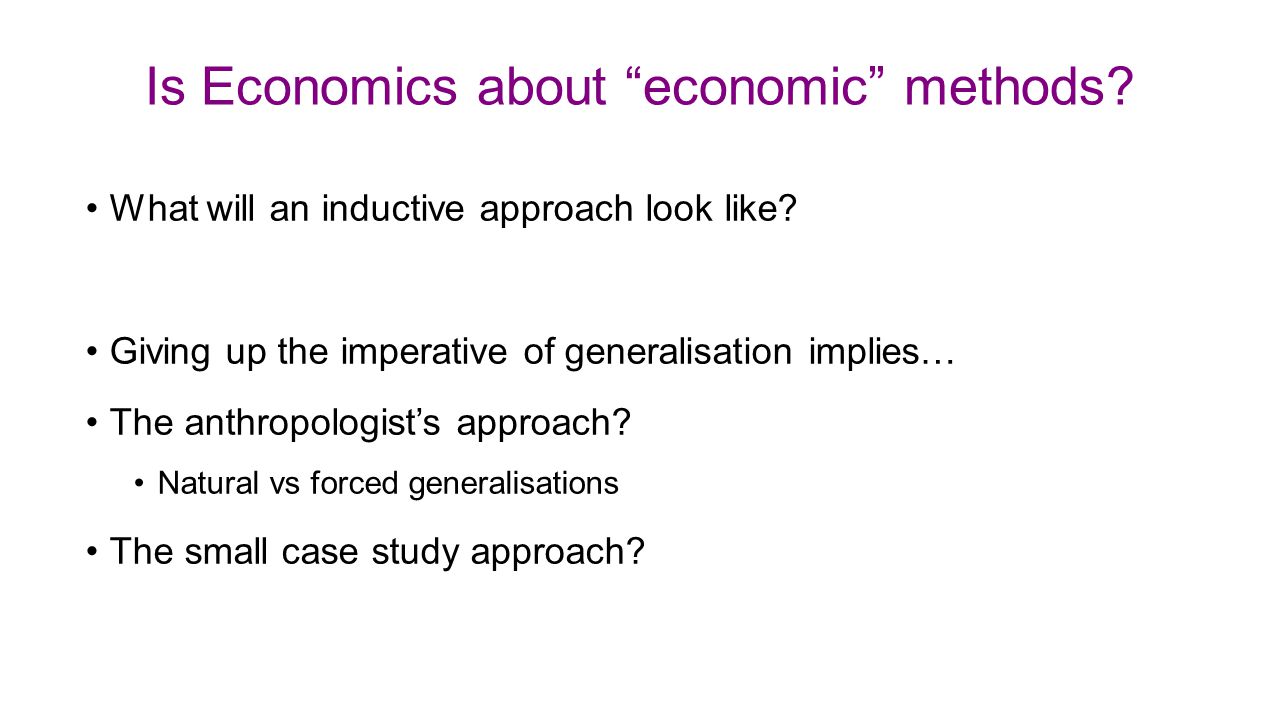 Is Economics about “economic” methods?

• What will an inductive approach look like?

• Giving up the imperative of generalisation implies…

• The anthropologist’s approach?

• Natural vs forced generalisations

• The small case study approach?